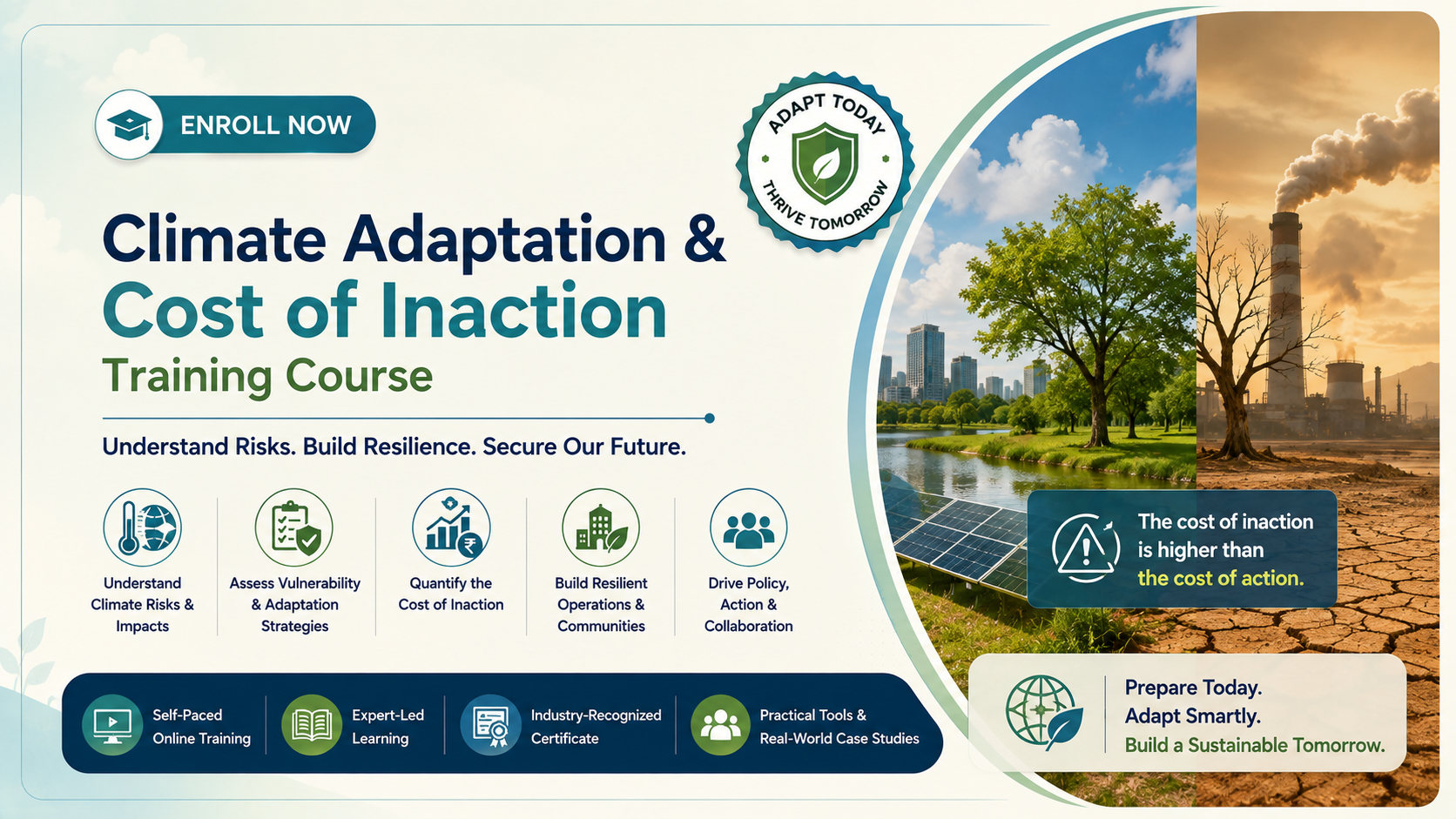 ENROLL NOW

ADAPT TODAY THRIVE TOMORROW

Climate Adaptation & Cost of Inaction Training Course

Understand Risks. Build Resilience. Secure Our Future.

Understand Climate Risks & Impacts

Assess Vulnerability & Adaptation Strategies

Quantify the Cost of Inaction

Build Resilient Operations & Communities

Drive Policy, Action & Collaboration

The cost of inaction is higher than the cost of action.

Self-Paced Online Training

Expert-Led Learning

Industry-Recognized Certificate

Practical Tools & Real-World Case Studies

Prepare Today. Adapt Smartly. Build a Sustainable Tomorrow.